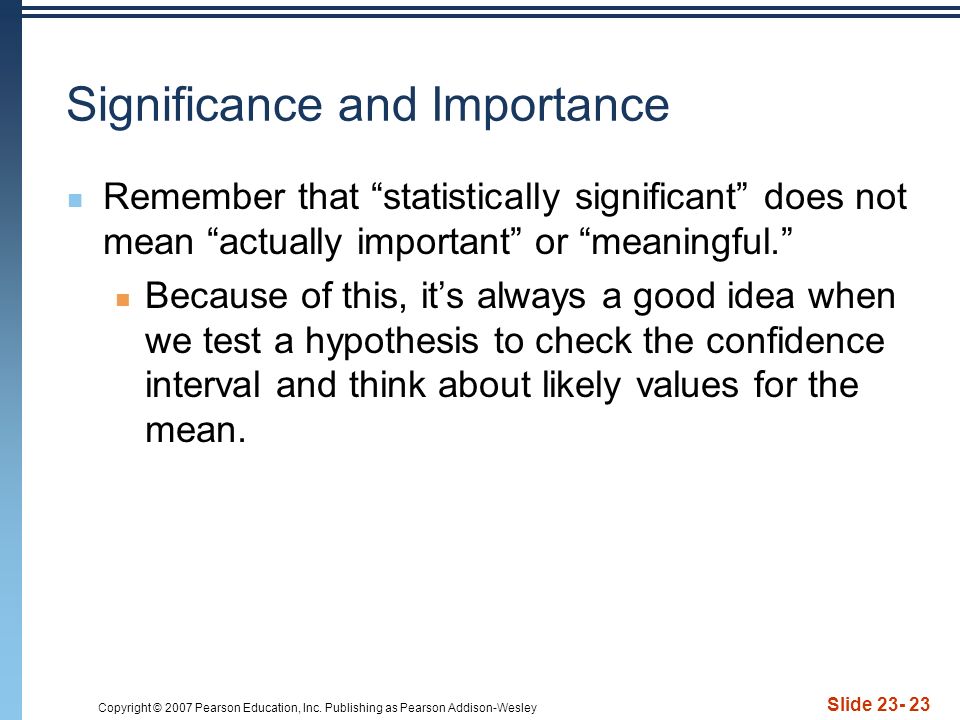 Significance and Importance

Remember that “statistically significant” does not mean “actually important” or “meaningful.”

Because of this, it’s always a good idea when we test a hypothesis to check the confidence interval and think about likely values for the mean.

Copyright © 2007 Pearson Education, Inc. Publishing as Pearson Addison-Wesley

Slide 23- 23